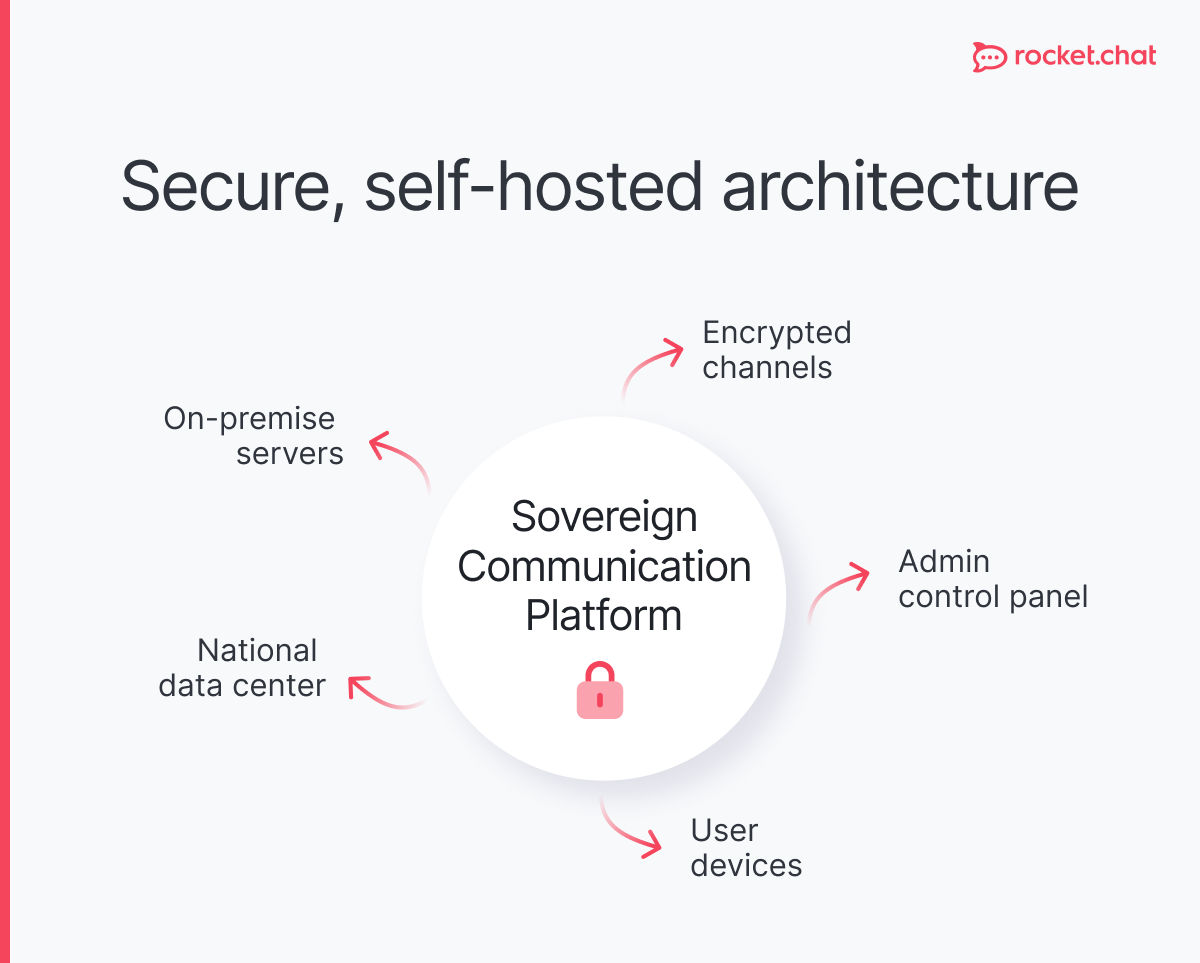 rocket.chat

Secure, self-hosted architecture

Encrypted channels

On-premise servers

Sovereign Communication Platform

Admin control panel

National data center

User devices